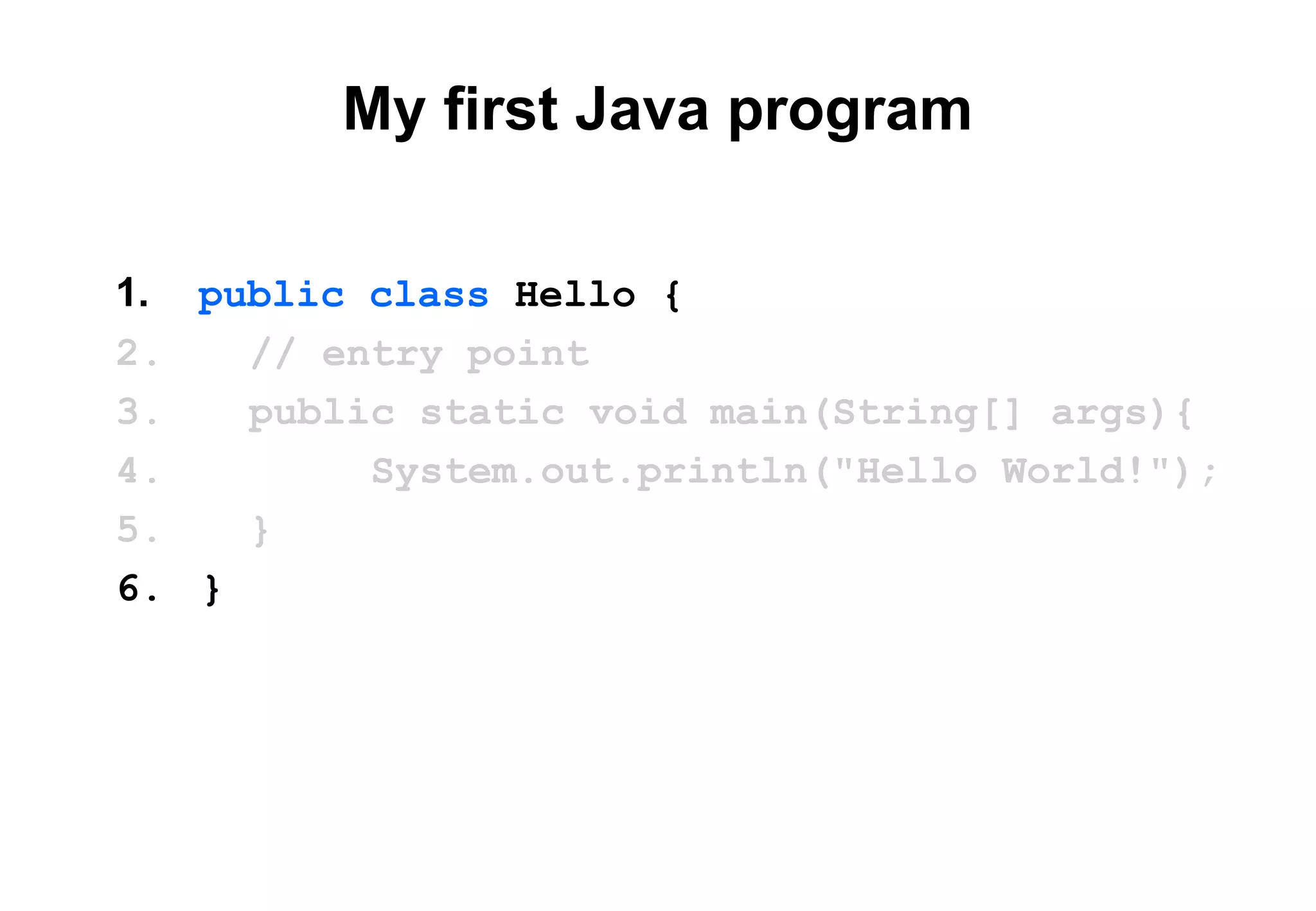 My first Java program

1. public class Hello {
2.   // entry point
3.   public static void main(String[] args){
4.       System.out.println("Hello World!");
5.   }
6. }